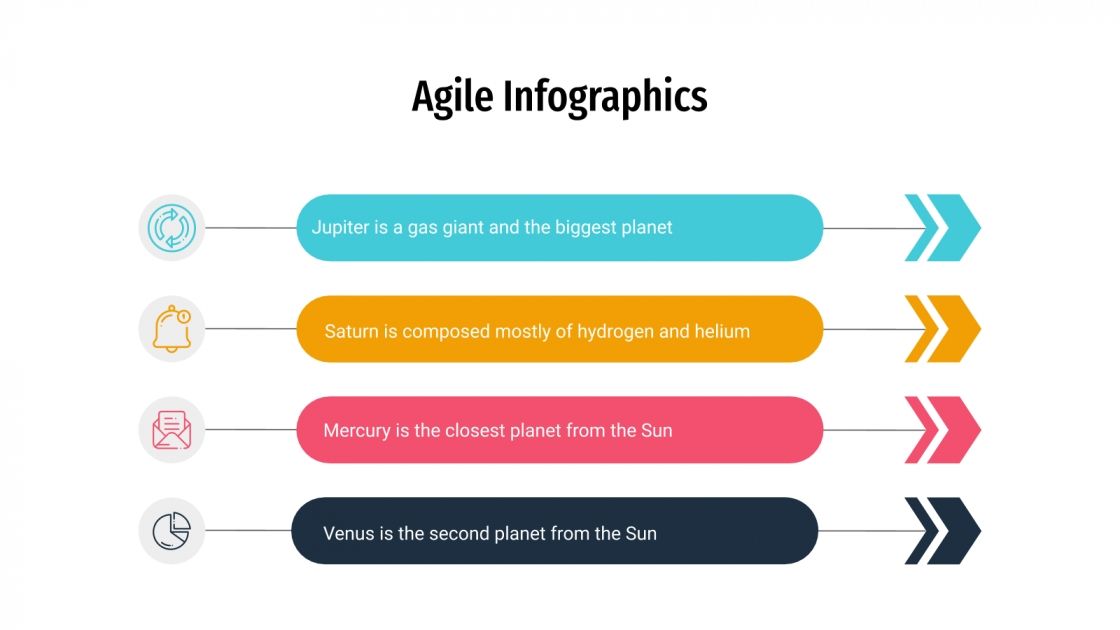 Agile Infographics

Jupiter is a gas giant and the biggest planet

Saturn is composed mostly of hydrogen and helium

Mercury is the closest planet from the Sun

Venus is the second planet from the Sun